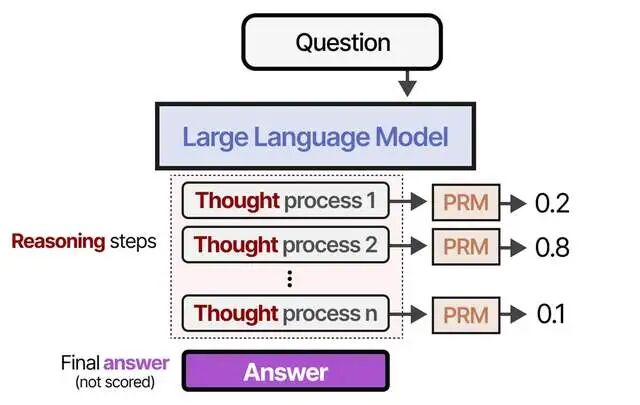 Question

Large Language Model

Reasoning steps

Thought process 1 PRM 0.2

Thought process 2 PRM 0.8

⋮

Thought process n PRM 0.1

Final answer
(not scored)

Answer